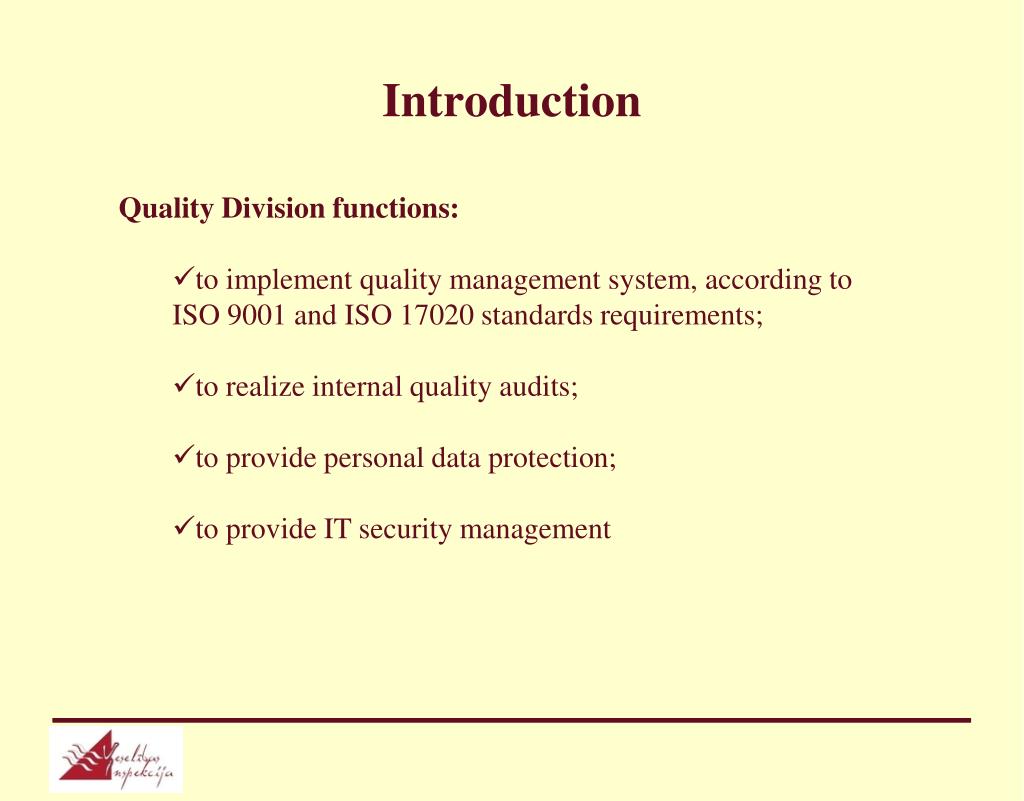 Introduction

Quality Division functions:

✓to implement quality management system, according to ISO 9001 and ISO 17020 standards requirements;

✓to realize internal quality audits;

✓to provide personal data protection;

✓to provide IT security management

Veselības inspekcija